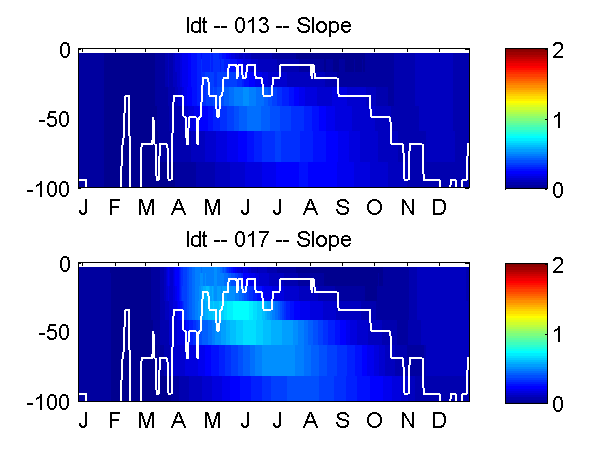 ldt -- 013 -- Slope

0
-50
-100

J F M A M J J A S O N D

2
1
0

ldt -- 017 -- Slope

0
-50
-100

J F M A M J J A S O N D

2
1
0